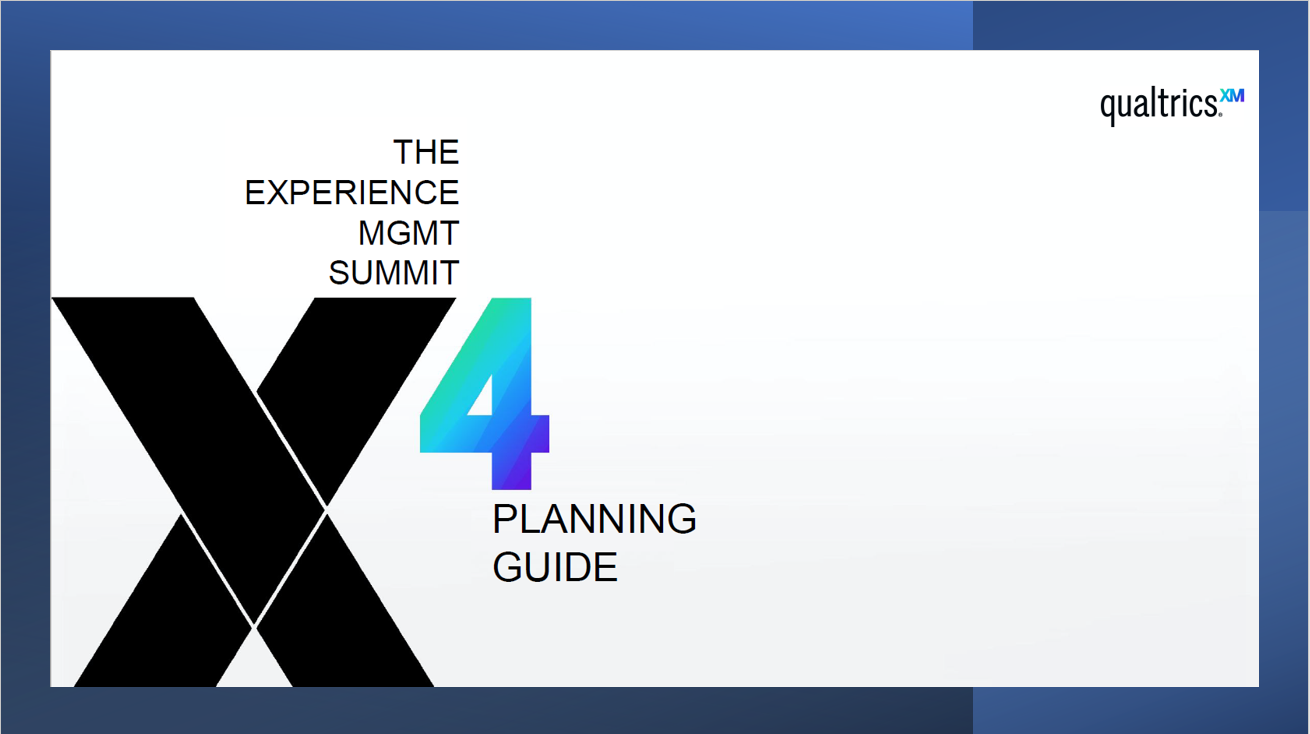 qualtrics XM

THE EXPERIENCE MGMT SUMMIT

X4

PLANNING GUIDE